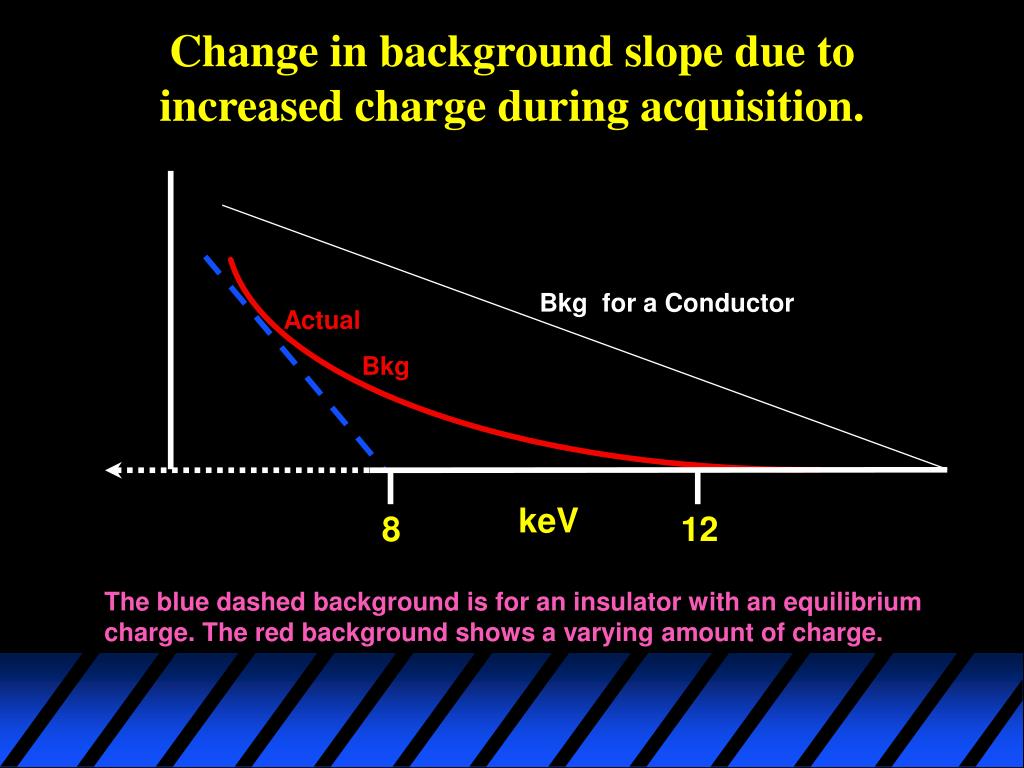 Change in background slope due to increased charge during acquisition.

Bkg for a Conductor

Actual

Bkg

8

keV

12

The blue dashed background is for an insulator with an equilibrium charge. The red background shows a varying amount of charge.